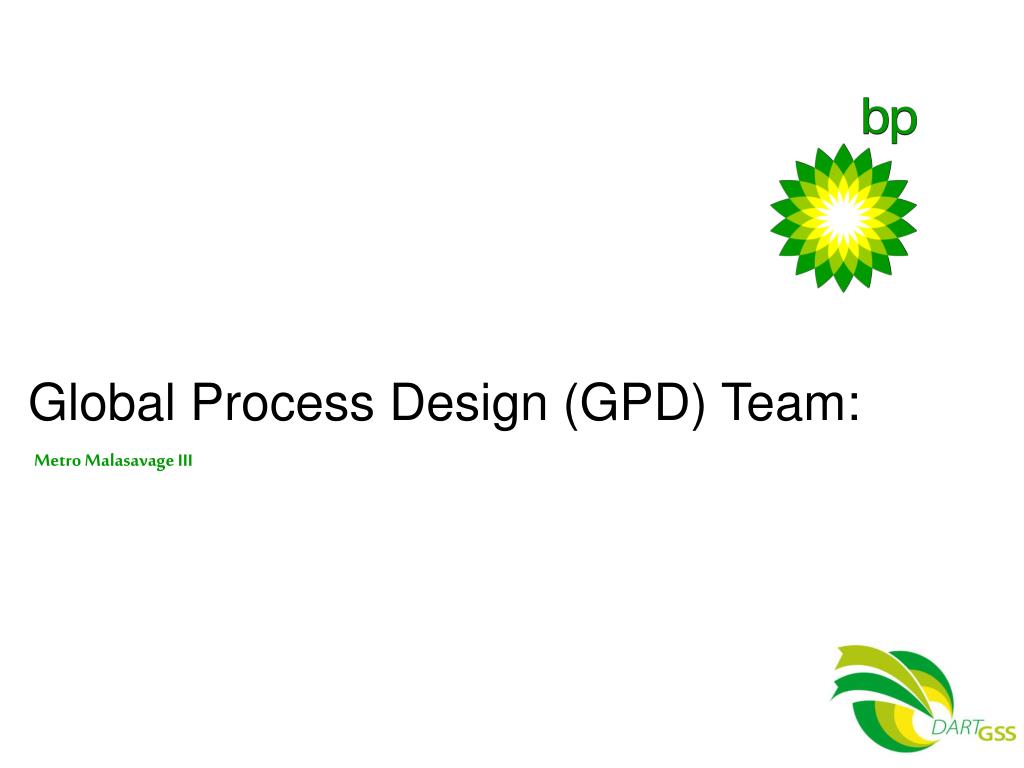 bp

Global Process Design (GPD) Team:

Metro Malasavage III

DART GSS